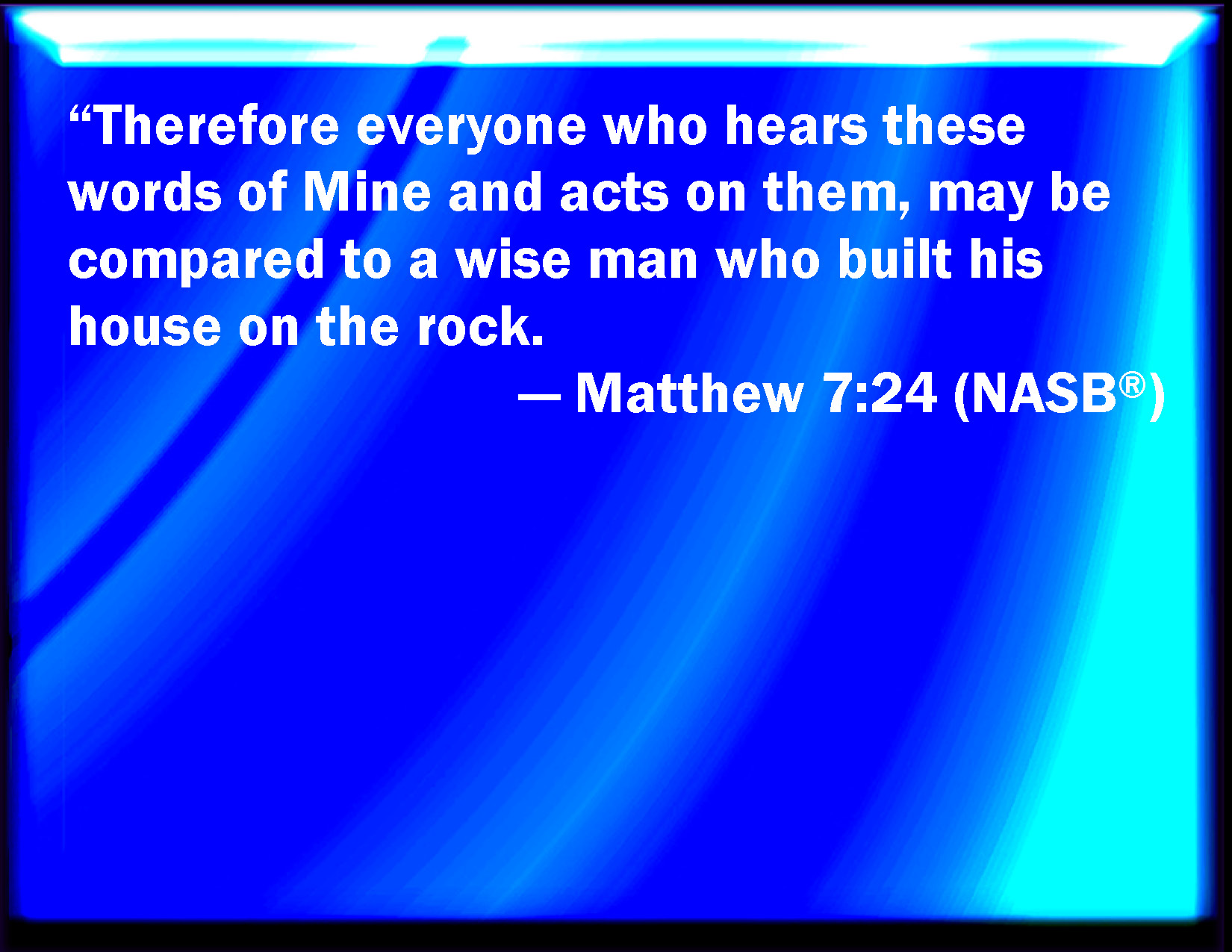 “Therefore everyone who hears these words of Mine and acts on them, may be compared to a wise man who built his house on the rock.

— Matthew 7:24 (NASB®)